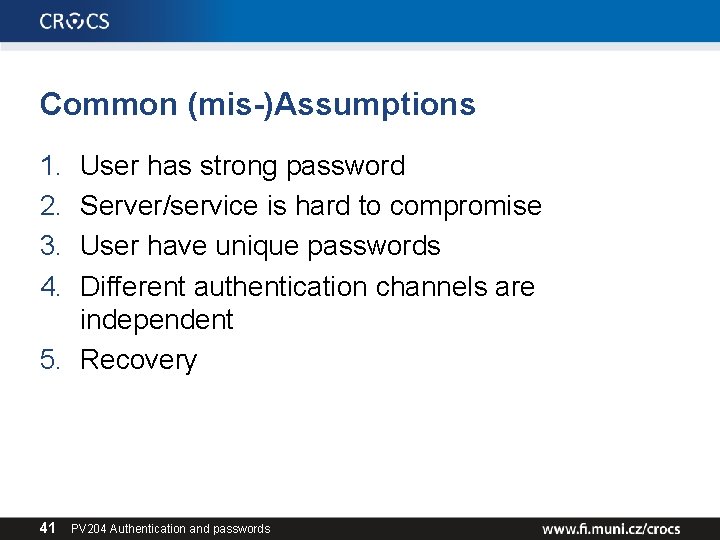 CROCS

Common (mis-)Assumptions

1. User has strong password
2. Server/service is hard to compromise
3. User have unique passwords
4. Different authentication channels are independent
5. Recovery

41 PV204 Authentication and passwords

www.fi.muni.cz/crocs